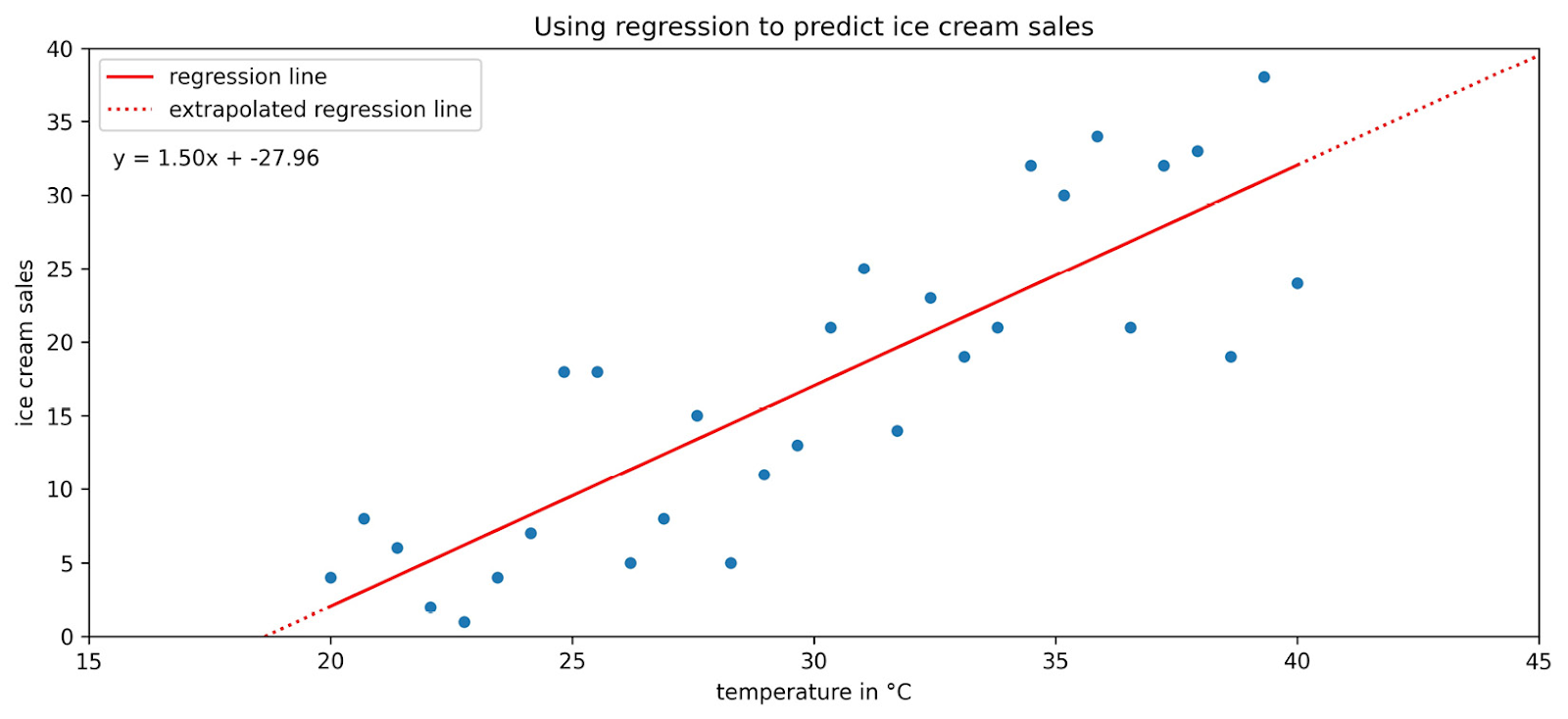 Using regression to predict ice cream sales

regression line
extrapolated regression line

y = 1.50x + -27.96

ice cream sales

40
35
30
25
20
15
10
5
0

15
20
25
30
35
40
45

temperature in °C